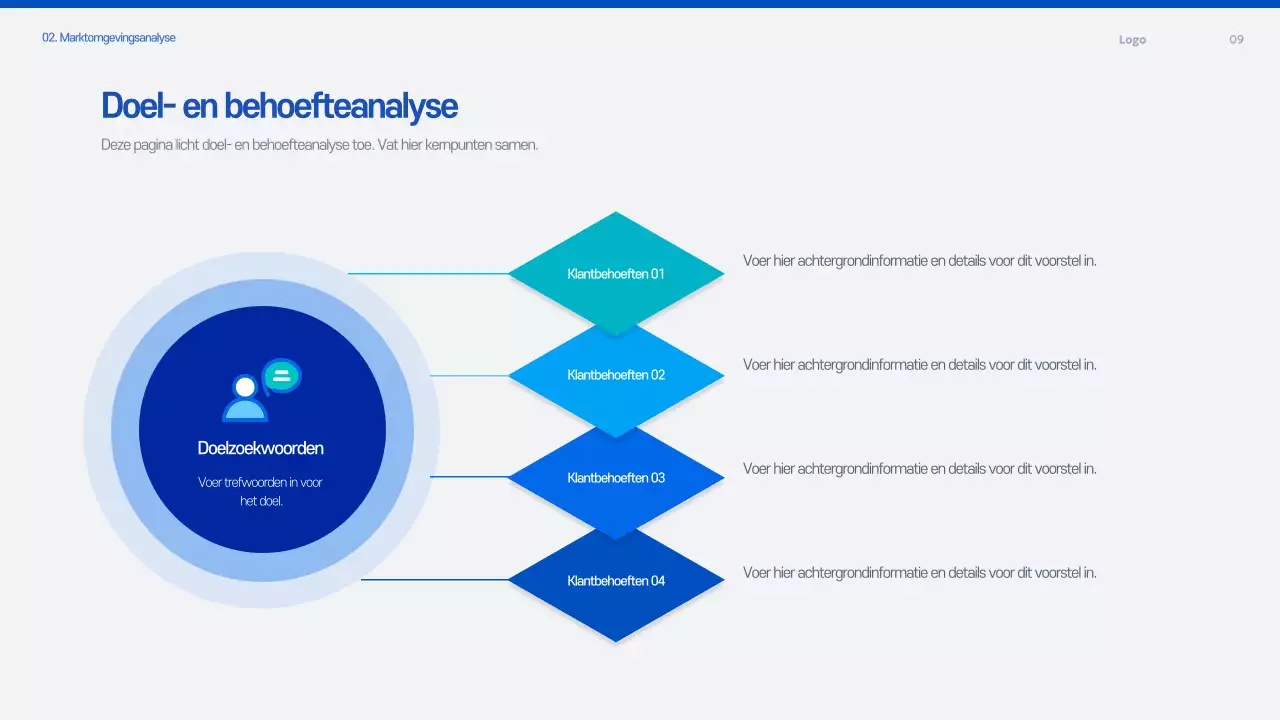 02. Marktomgevingsanalyse

Logo

09

Doel- en behoefteanalyse

Deze pagina licht doel- en behoefteanalyse toe. Vat hier kernpunten samen.

Doelzoekwoorden

Voer trefwoorden in voor het doel.

Klantbehoeften 01

Voer hier achtergrondinformatie en details voor dit voorstel in.

Klantbehoeften 02

Voer hier achtergrondinformatie en details voor dit voorstel in.

Klantbehoeften 03

Voer hier achtergrondinformatie en details voor dit voorstel in.

Klantbehoeften 04

Voer hier achtergrondinformatie en details voor dit voorstel in.